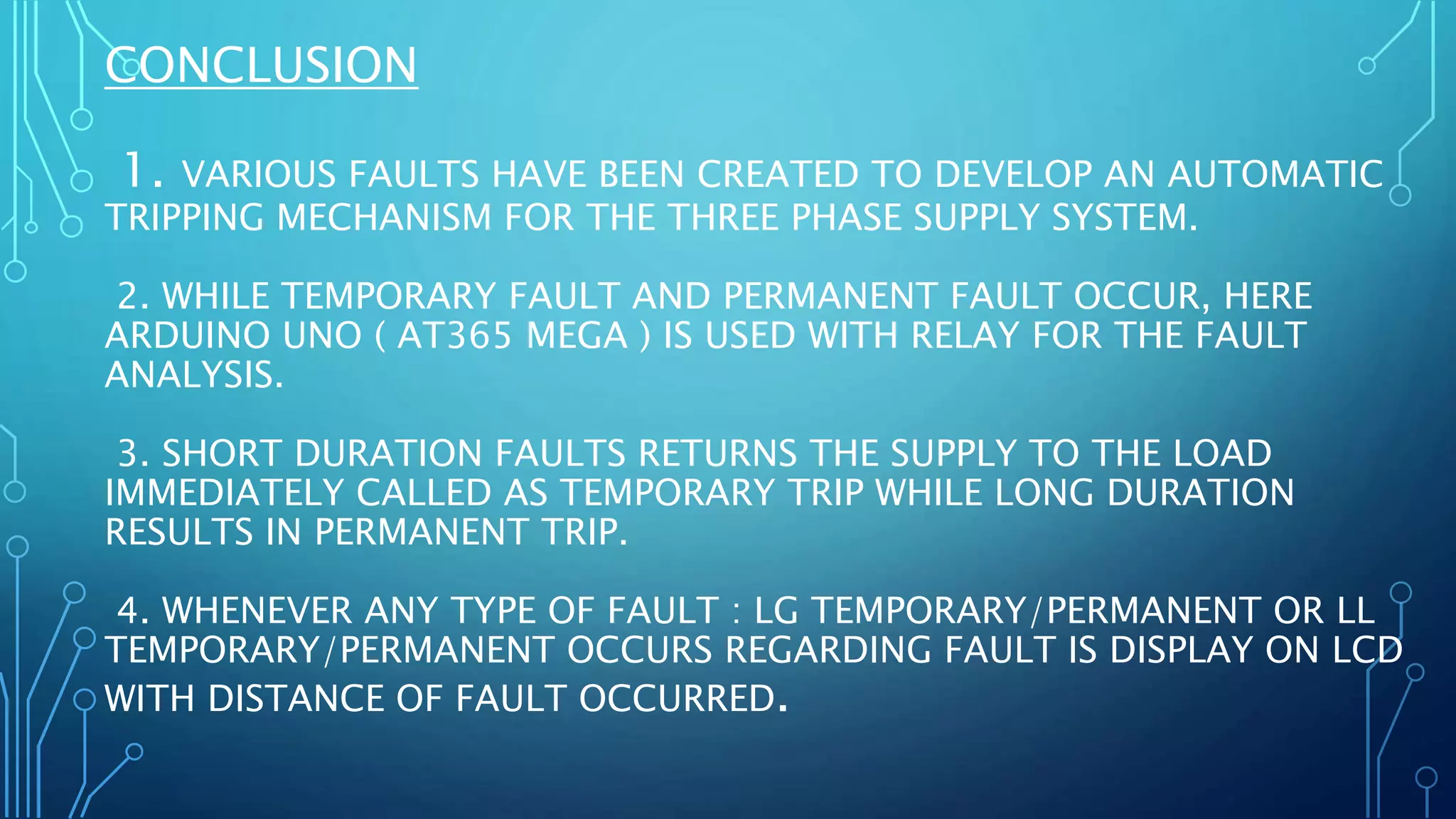 CONCLUSION

1. VARIOUS FAULTS HAVE BEEN CREATED TO DEVELOP AN AUTOMATIC TRIPPING MECHANISM FOR THE THREE PHASE SUPPLY SYSTEM.

2. WHILE TEMPORARY FAULT AND PERMANENT FAULT OCCUR, HERE ARDUINO UNO ( AT365 MEGA ) IS USED WITH RELAY FOR THE FAULT ANALYSIS.

3. SHORT DURATION FAULTS RETURNS THE SUPPLY TO THE LOAD IMMEDIATELY CALLED AS TEMPORARY TRIP WHILE LONG DURATION RESULTS IN PERMANENT TRIP.

4. WHENEVER ANY TYPE OF FAULT : LG TEMPORARY/PERMANENT OR LL TEMPORARY/PERMANENT OCCURS REGARDING FAULT IS DISPLAY ON LCD WITH DISTANCE OF FAULT OCCURRED.